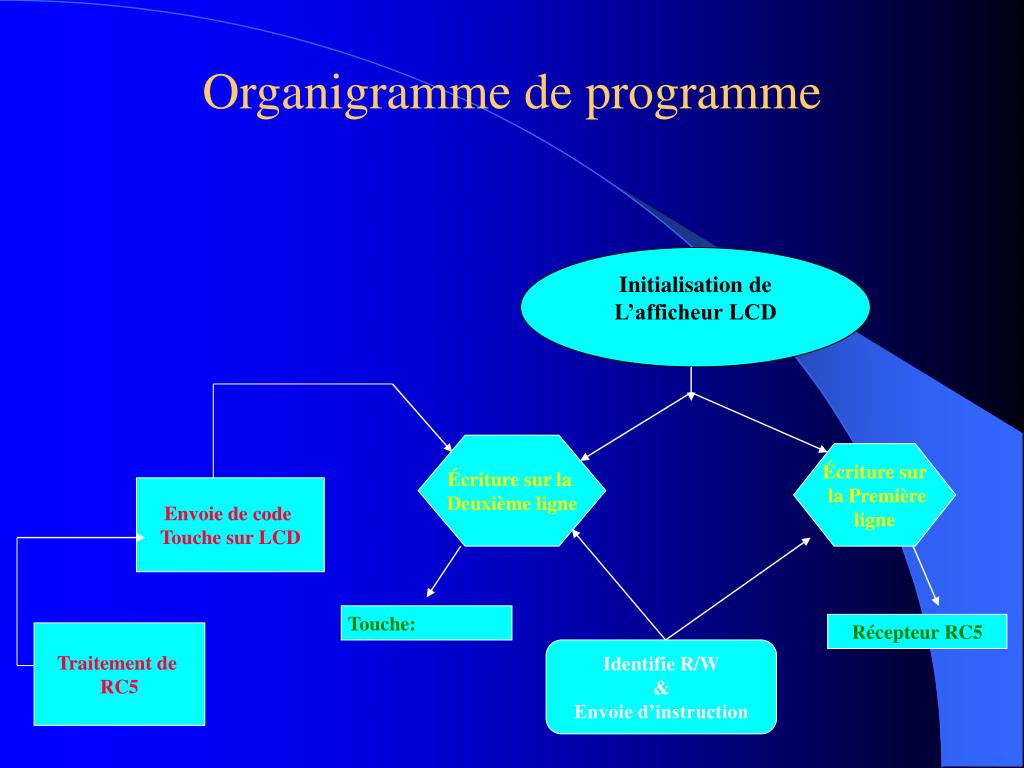 Organigramme de programme

Initialisation de L’afficheur LCD

Écriture sur la Deuxième ligne

Écriture sur la Première ligne

Envoie de code Touche sur LCD

Touche:

Récepteur RC5

Traitement de RC5

Identifie R/W & Envoie d’instruction